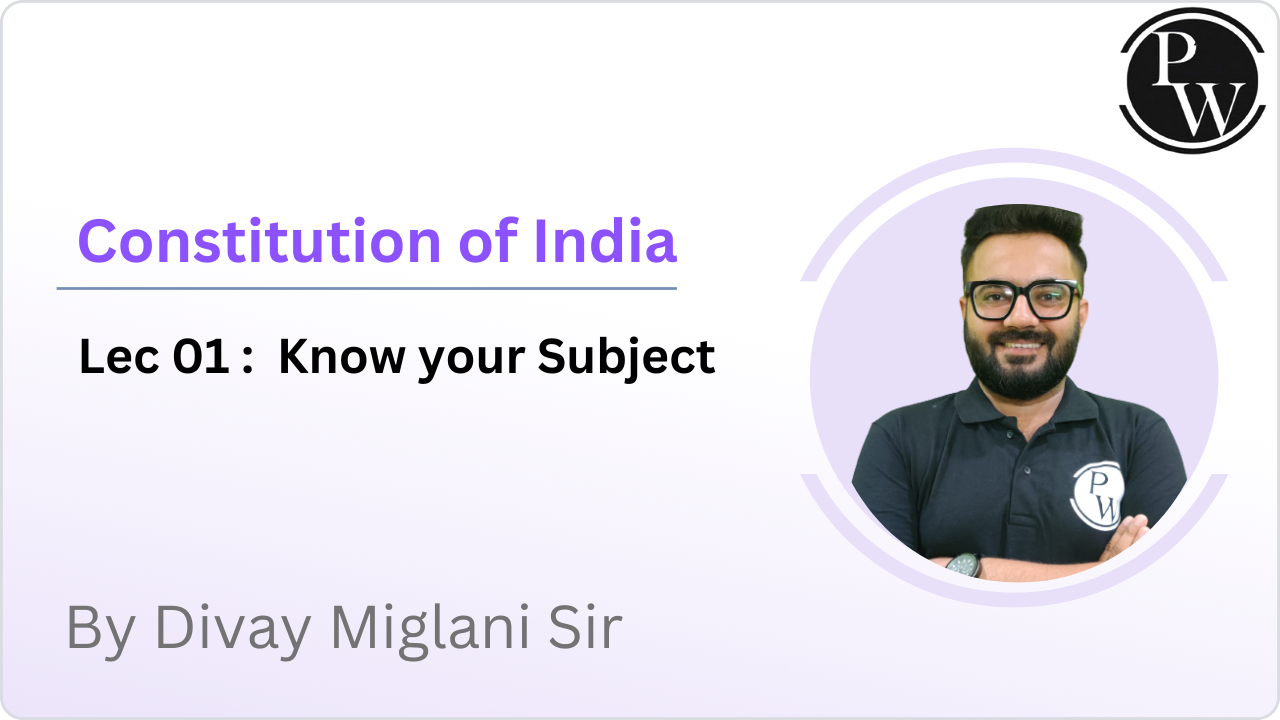 PW

Constitution of India

Lec 01 : Know your Subject

PW

By Divay Miglani Sir